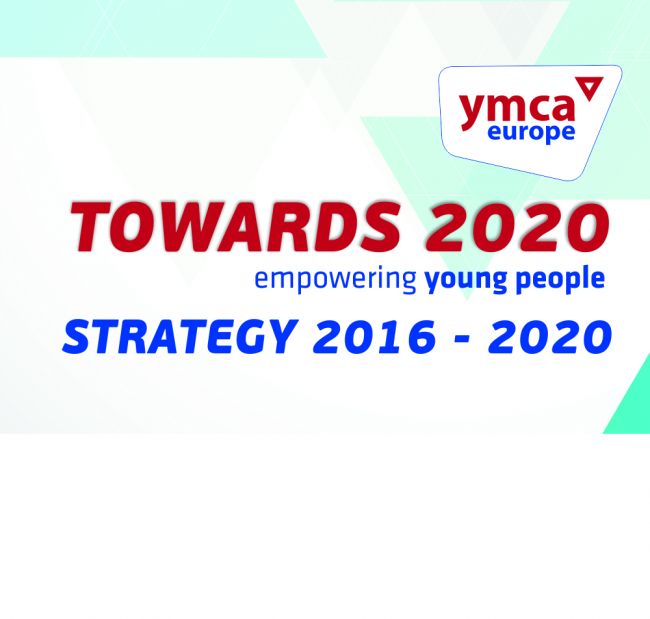 ymca
europe

TOWARDS 2020
empowering young people
STRATEGY 2016 - 2020